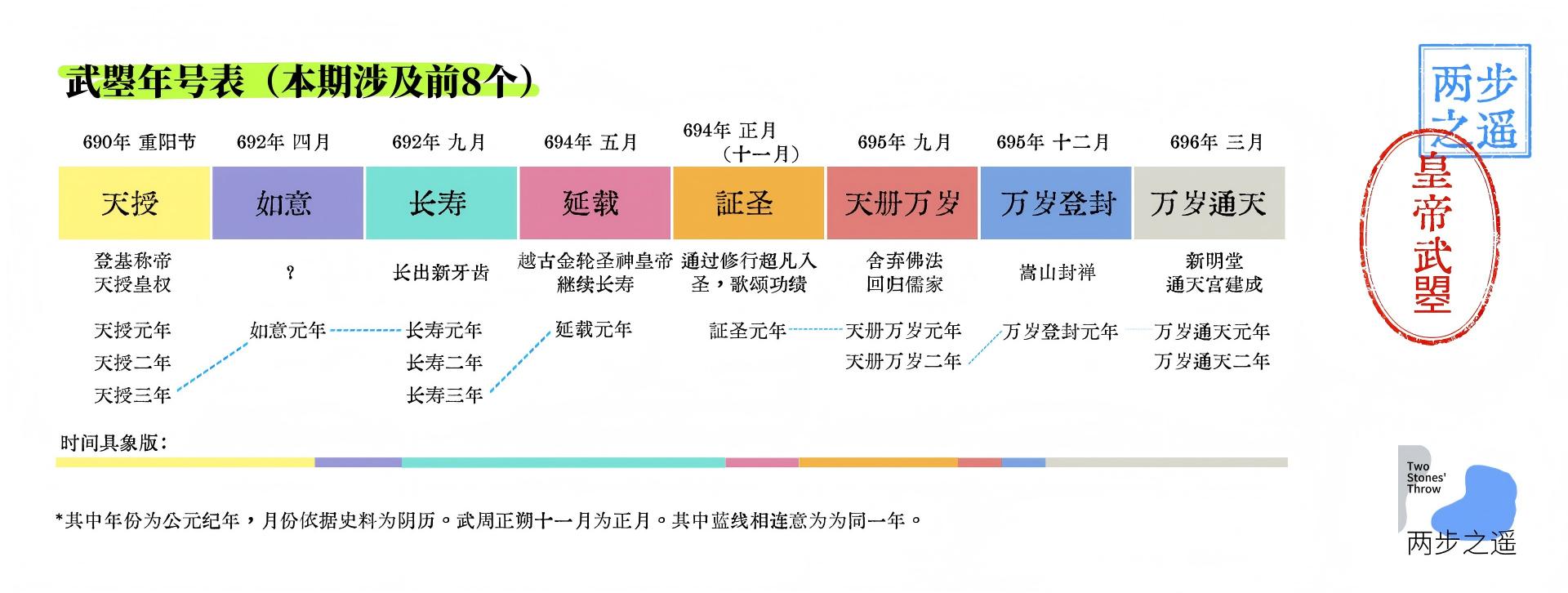 武曌年号表（本期涉及前8个）

| 690年 重阳节 | 692年 四月 | 692年 九月 | 694年 五月 | 694年 正月（十一月） | 695年 九月 | 695年 十二月 | 696年 三月 |
|---|---|---|---|---|---|---|---|
| 天授 | 如意 | 长寿 | 延载 | 証圣 | 天册万岁 | 万岁登封 | 万岁通天 |
| 登基称帝 天授皇权 | ? | 长出新牙齿 | 越古金轮圣神皇帝 継续长寿 | 通过修行超凡入圣，歌颂功绩 | 舍弃佛法 回归儒家 | 嵩山封禅 | 新明堂 通天宫建成 |
| 天授元年 天授二年 天授三年 | 如意元年 | 长寿元年 长寿二年 长寿三年 | 延载元年 | 証圣元年 | 天册万岁元年 天册万岁二年 | 万岁登封元年 | 万岁通天元年 万岁通天二年 |

时间具象版：

*其中年份为公元纪年，月份依据史料为阴历。武周正朔十一月为正月。其中蓝线相连意为为同一年。

两步之遥

皇帝武曌

Two Stones' Throw
两步之遥